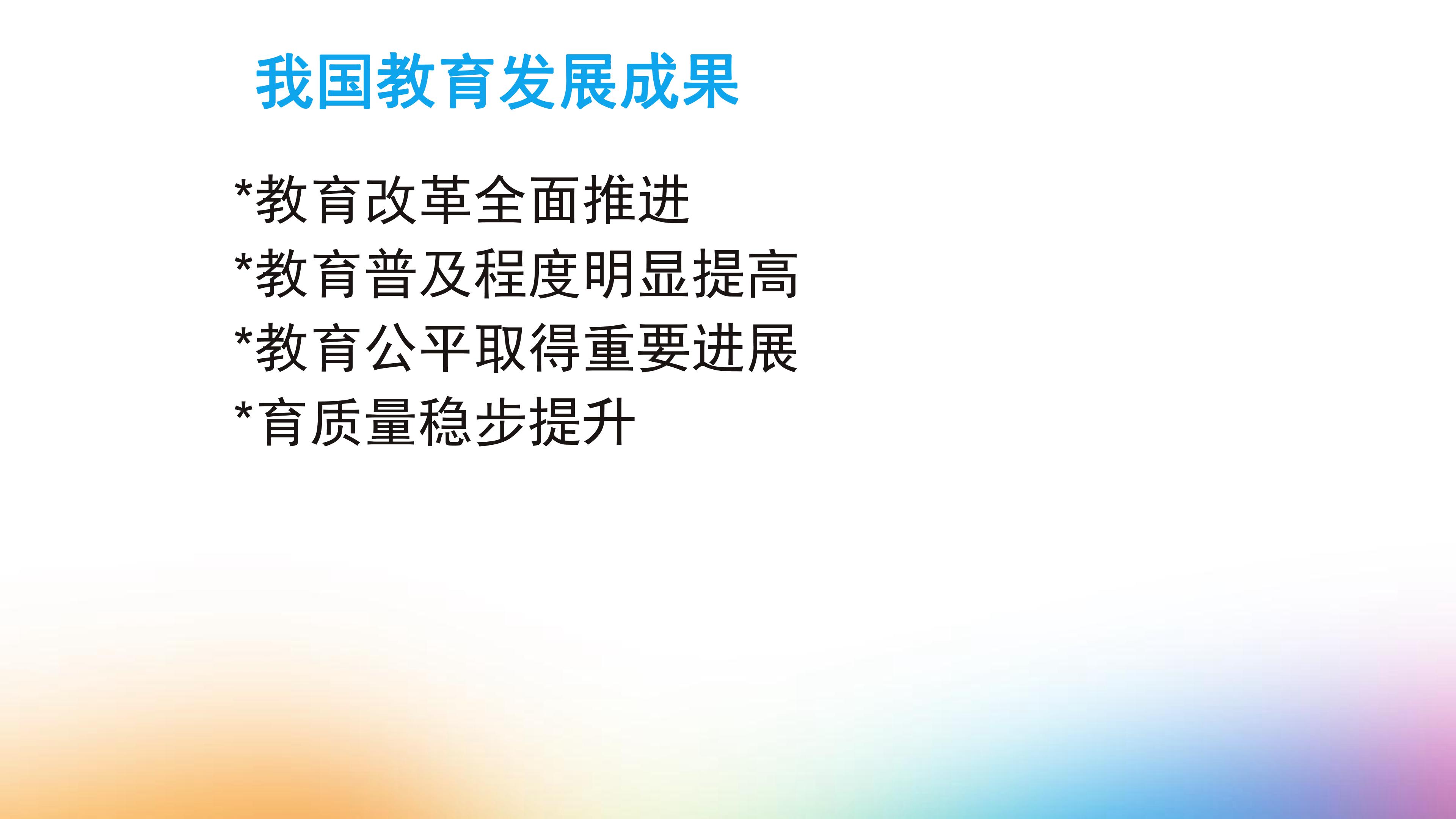 我国教育发展成果

*教育改革全面推进
*教育普及程度明显提高
*教育公平取得重要进展
*育质量稳步提升